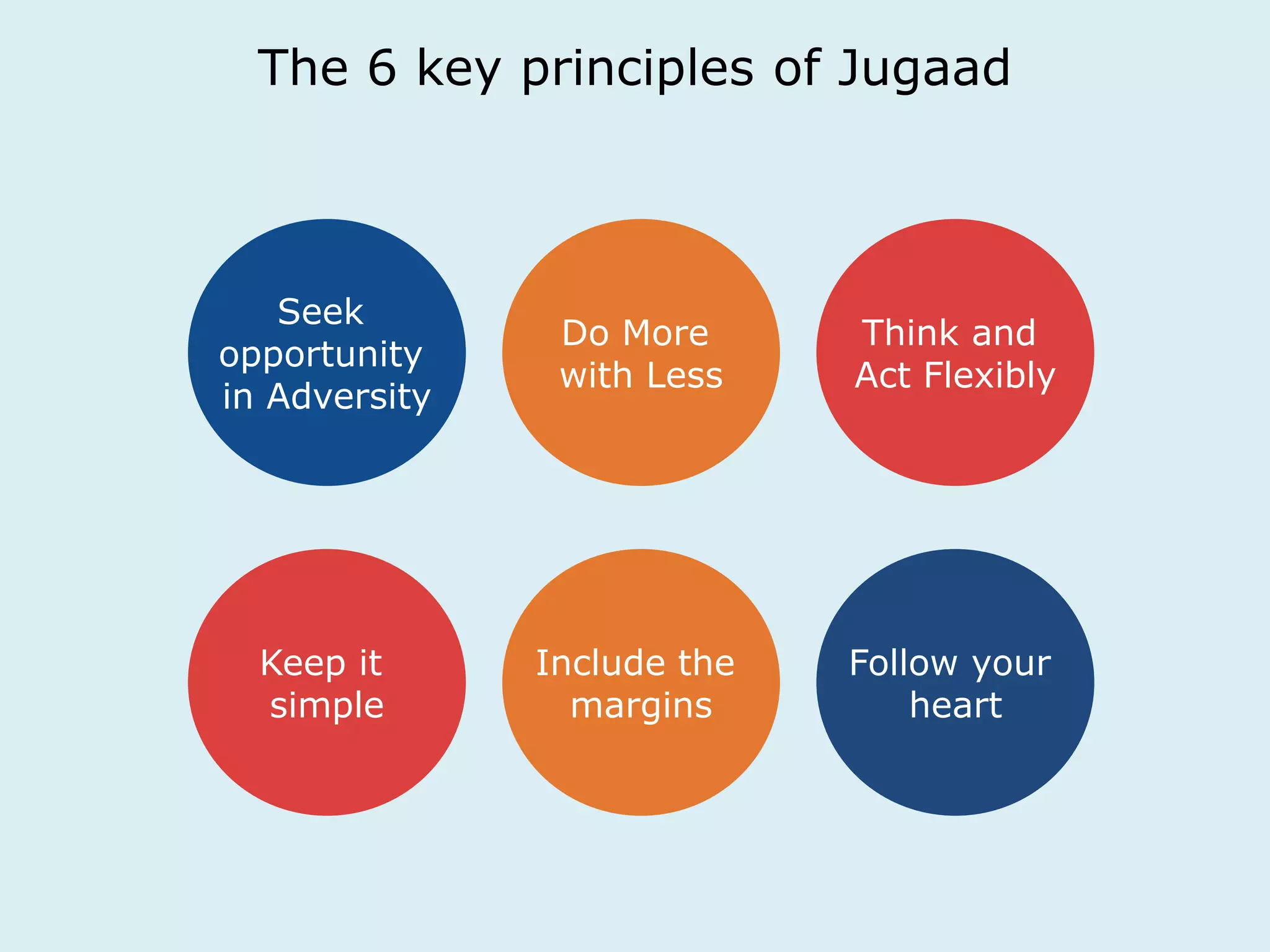 The 6 key principles of Jugaad

Seek opportunity in Adversity

Do More with Less

Think and Act Flexibly

Keep it simple

Include the margins

Follow your heart